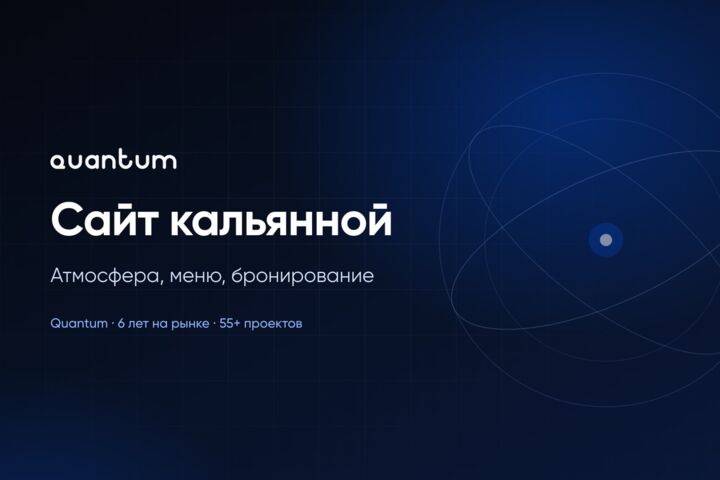 quantum

Сайт кальянной

Атмосфера, меню, бронирование

Quantum · 6 лет на рынке · 55+ проектов